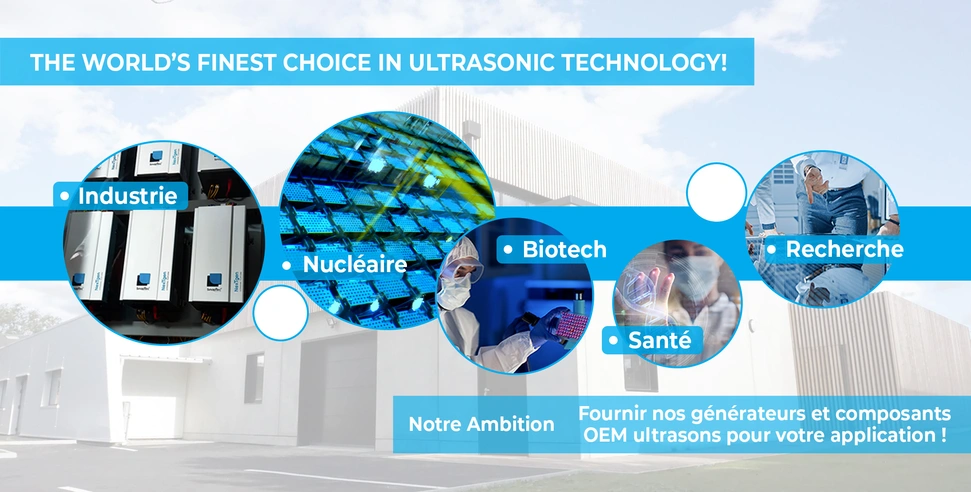 THE WORLD'S FINEST CHOICE IN ULTRASONIC TECHNOLOGY!

• Industrie

• Nucléaire

• Biotech

• Santé

• Recherche

Notre Ambition

Fournir nos générateurs et composants OEM ultrasons pour votre application !